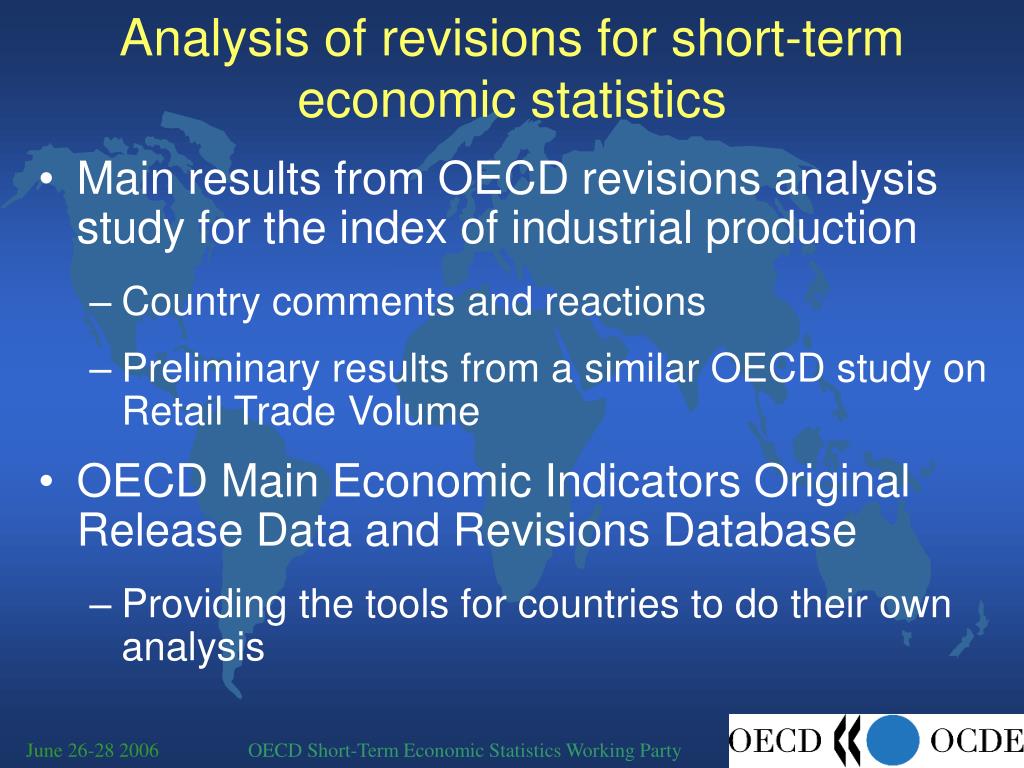 Analysis of revisions for short-term economic statistics

• Main results from OECD revisions analysis study for the index of industrial production

– Country comments and reactions

– Preliminary results from a similar OECD study on Retail Trade Volume

• OECD Main Economic Indicators Original Release Data and Revisions Database

– Providing the tools for countries to do their own analysis

June 26-28 2006

OECD Short-Term Economic Statistics Working Party

OECD OCDE